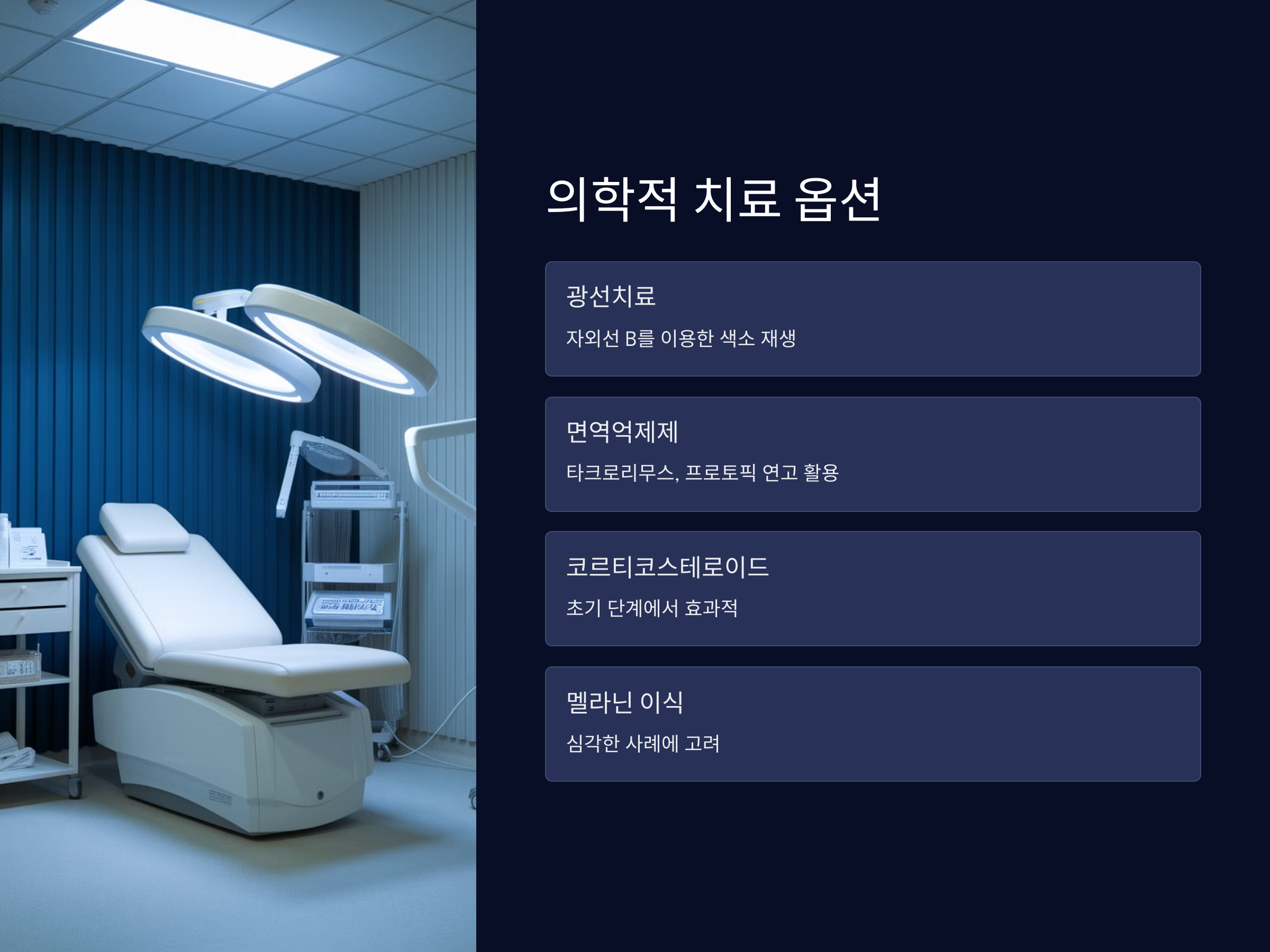 의학적 치료 옵션

광선치료

자외선 B를 이용한 색소 재생

면역억제제

타크로리무스, 프로토픽 연고 활용

코르티코스테로이드

초기 단계에서 효과적

멜라닌 이식

심각한 사례에 고려